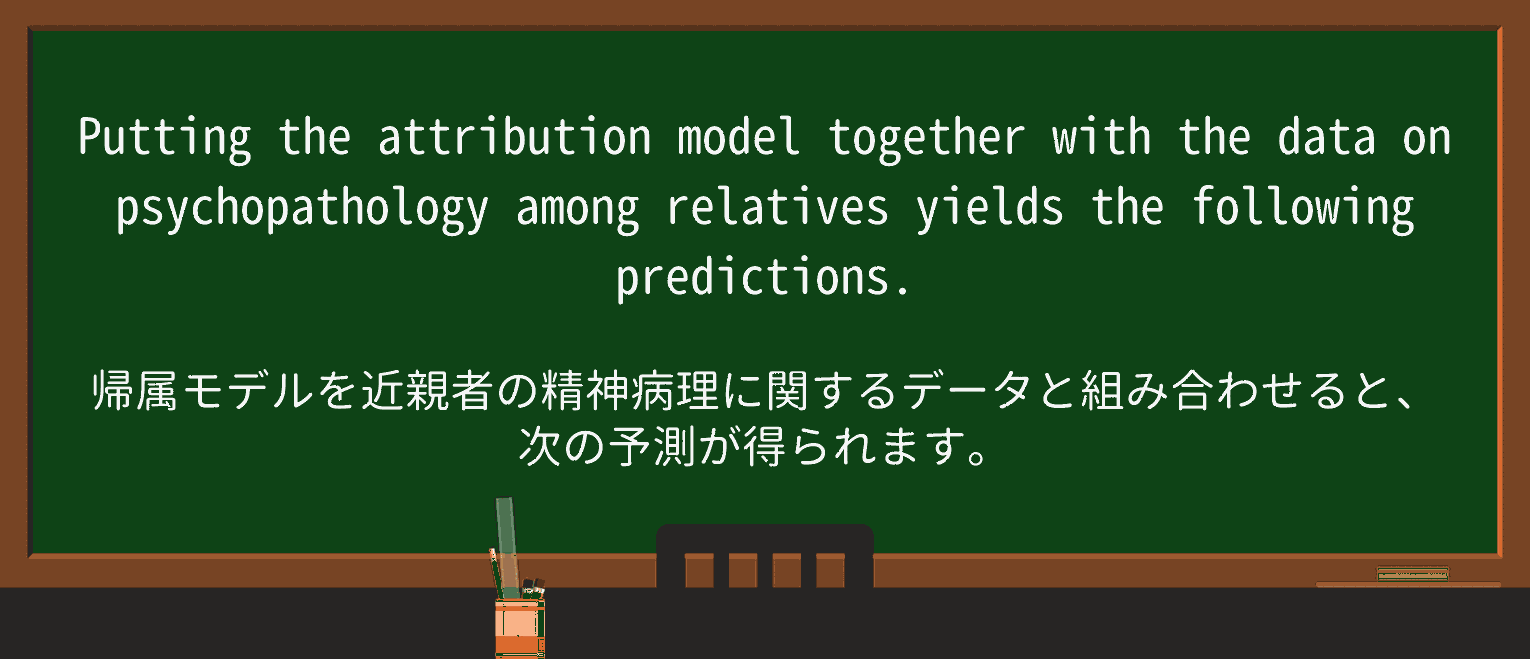 Putting the attribution model together with the data on psychopathology among relatives yields the following predictions.

帰属モデルを近親者の精神病理に関するデータと組み合わせると、次の予測が得られます。